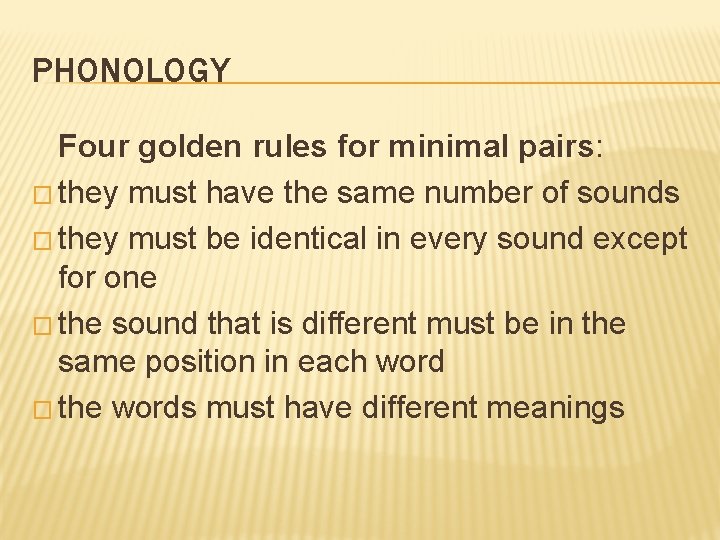 PHONOLOGY

Four golden rules for minimal pairs:

□ they must have the same number of sounds
□ they must be identical in every sound except for one
□ the sound that is different must be in the same position in each word
□ the words must have different meanings